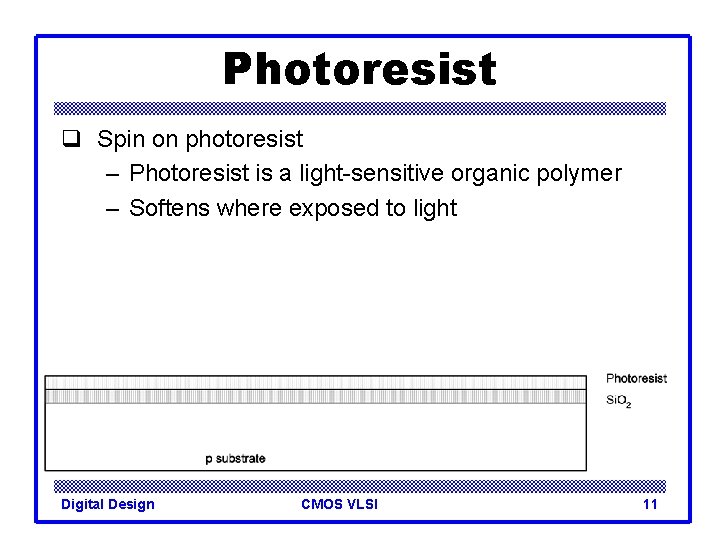 Photoresist

❑ Spin on photoresist
– Photoresist is a light-sensitive organic polymer
– Softens where exposed to light

Photoresist
$SiO_2$

p substrate

Digital Design
CMOS VLSI
11